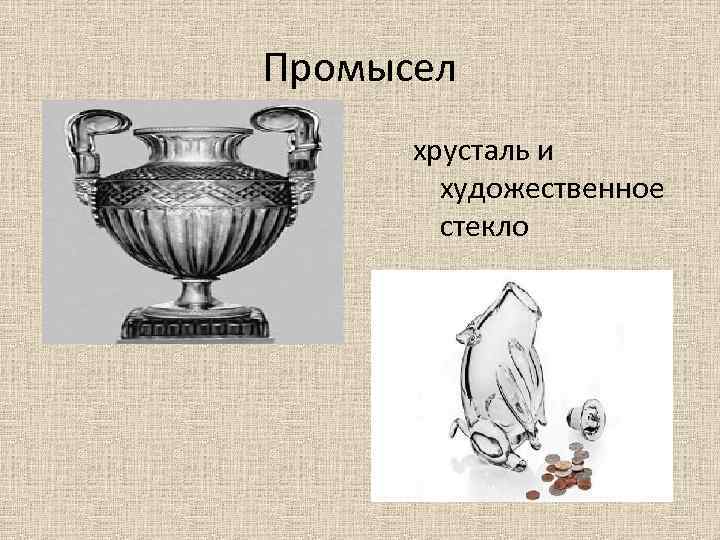 Промысел

хрусталь и художественное стекло